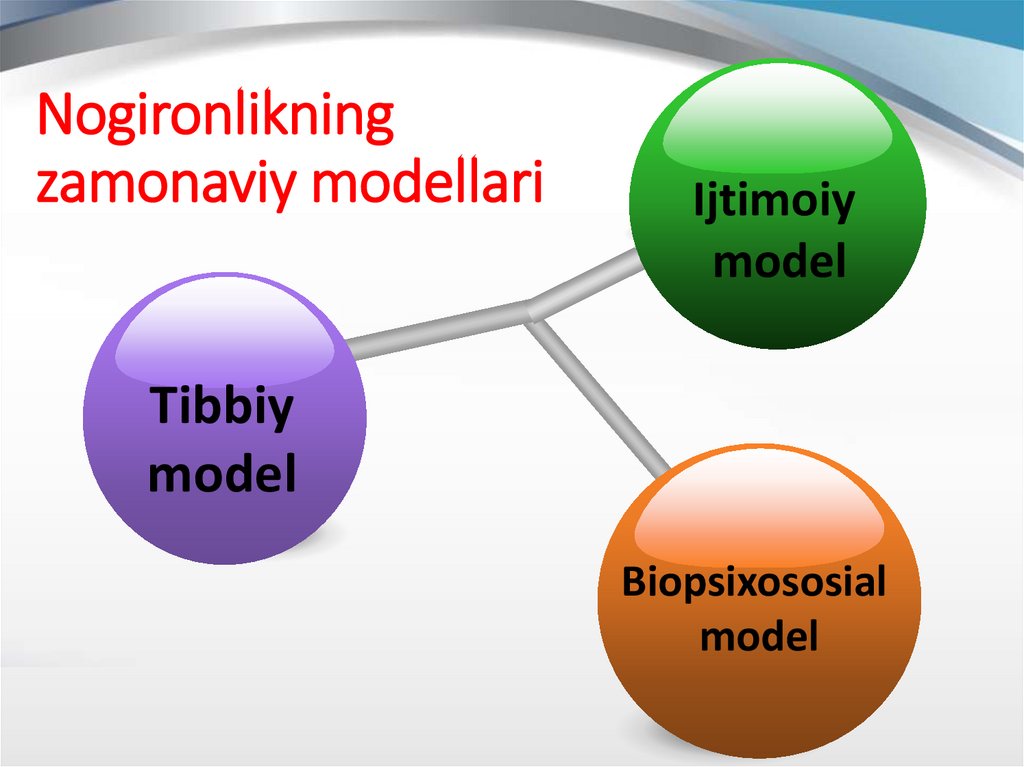 Nogironlikning zamonaviy modellari

Ijtimoiy model

Tibbiy model

Biopsixososial model